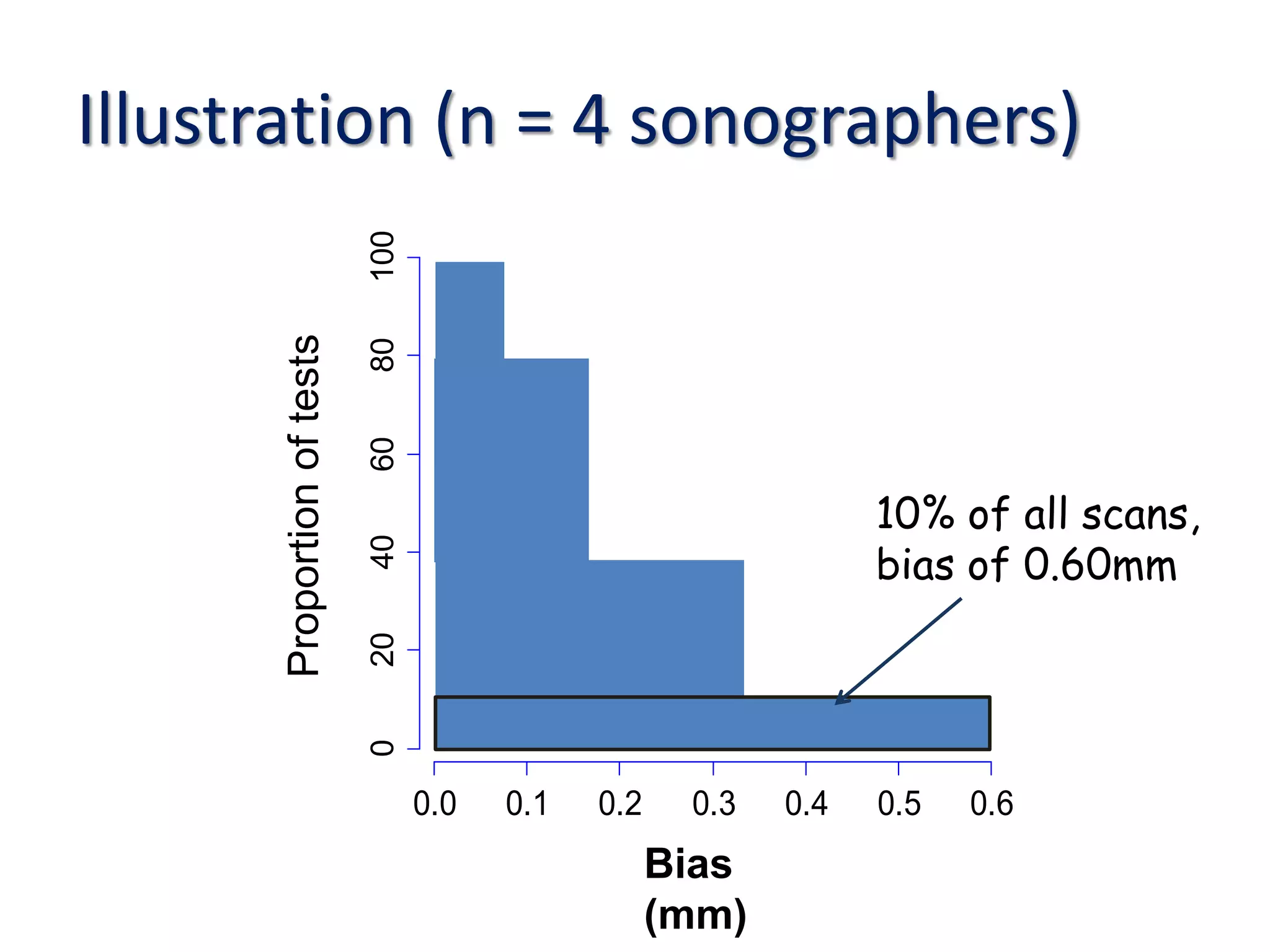 Illustration (n = 4 sonographers)

Proportion of tests

100
80
60
40
20
0

10% of all scans, bias of 0.60mm

0.0 0.1 0.2 0.3 0.4 0.5 0.6

Bias (mm)